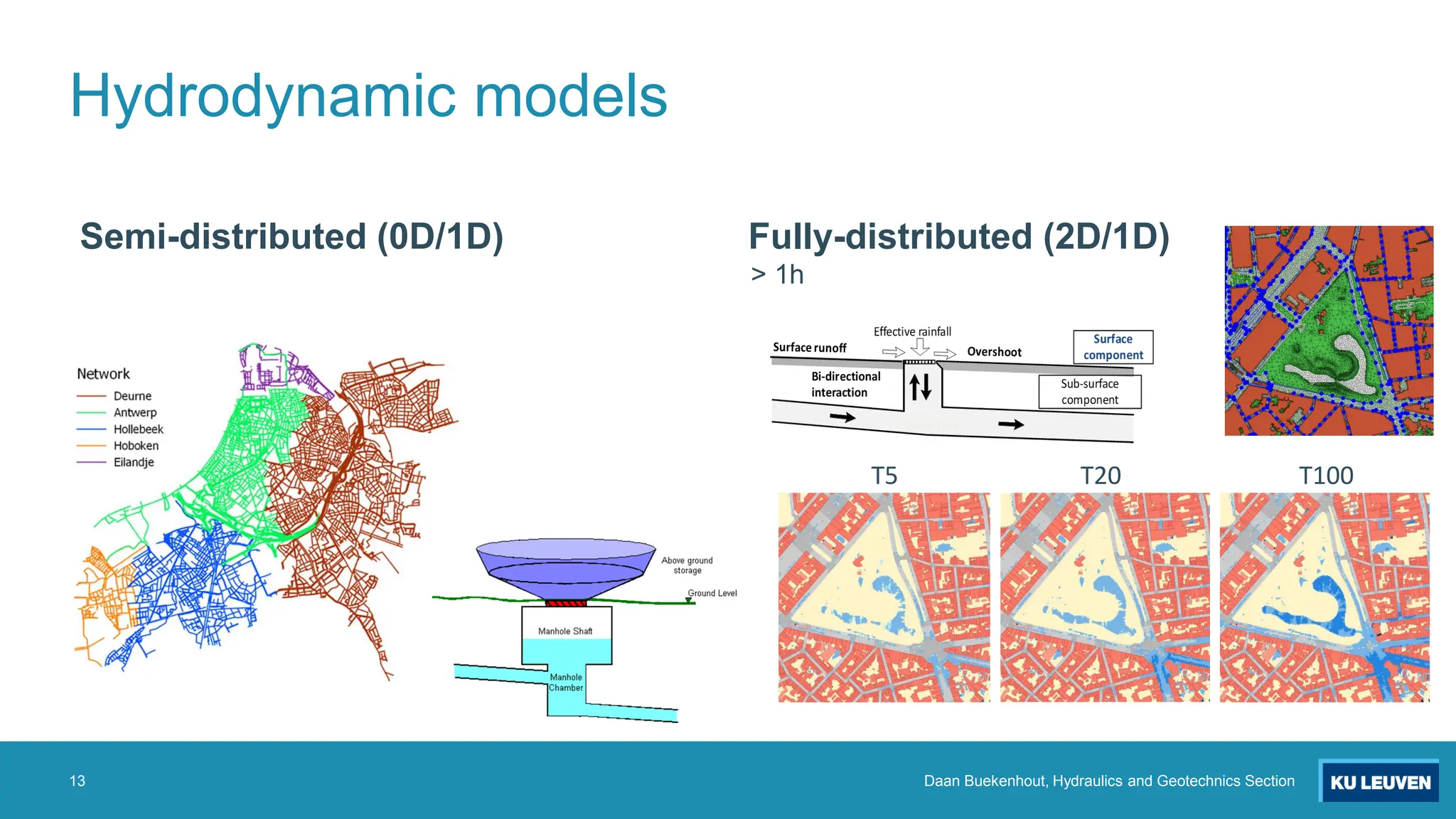 Hydrodynamic models

Semi-distributed (0D/1D)

Network
Deurne
Antwerp
Hollebeek
Hoboken
Eilandje

Above ground storage
Ground Level
Manhole Shaft
Manhole Chamber

Fully-distributed (2D/1D)
> 1h

Effective rainfall
Surface runoff
Overshoot
Surface component
Bi-directional interaction
Sub-surface component

T5
T20
T100

13
Daan Buekenhout, Hydraulics and Geotechnics Section
KU LEUVEN